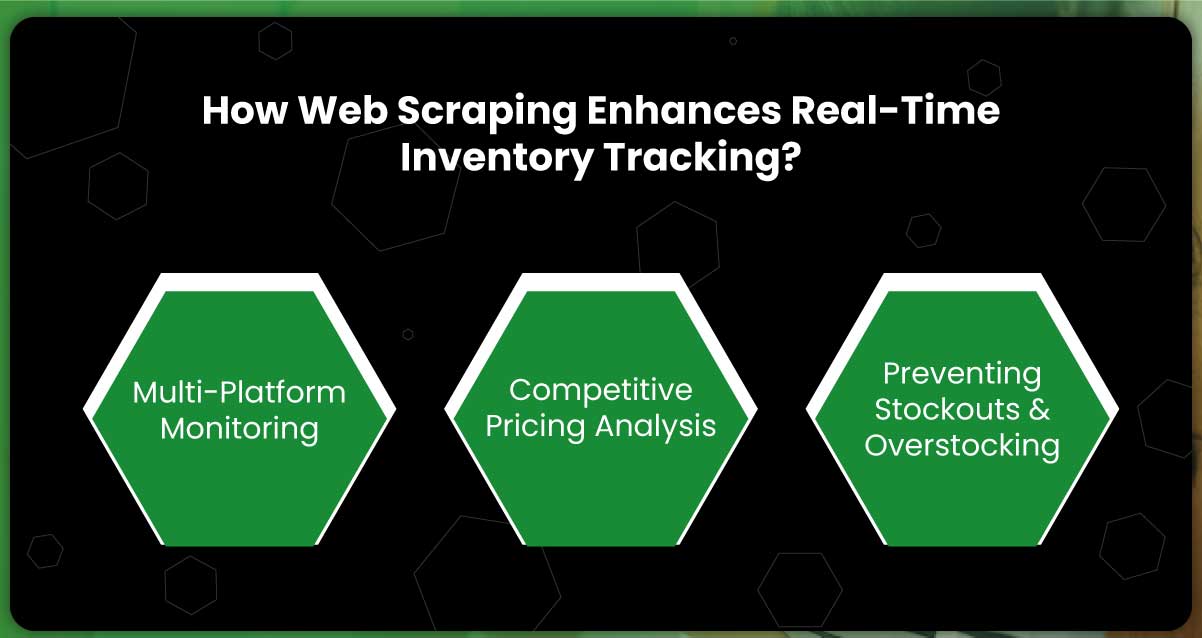 How Web Scraping Enhances Real-Time Inventory Tracking?

Multi-Platform Monitoring

Competitive Pricing Analysis

Preventing Stockouts & Overstocking